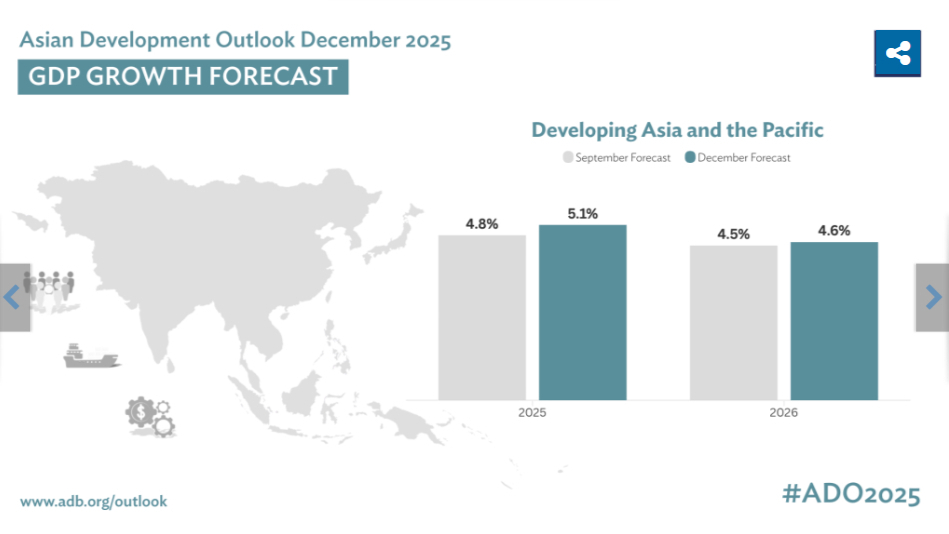 Asian Development Outlook December 2025

GDP GROWTH FORECAST

Developing Asia and the Pacific

September Forecast December Forecast

4.8%
5.1%
4.5%
4.6%

2025
2026

www.adb.org/outlook

#ADO2025